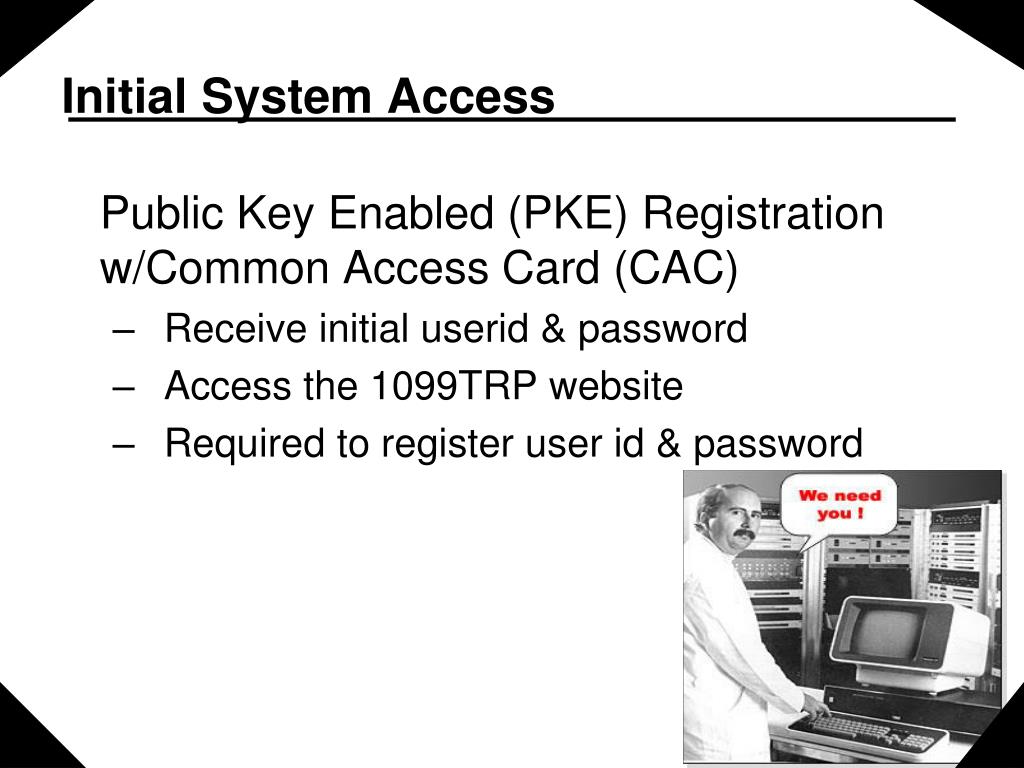 Initial System Access

Public Key Enabled (PKE) Registration w/Common Access Card (CAC)

– Receive initial userid & password
– Access the 1099TRP website
– Required to register user id & password

We need you !